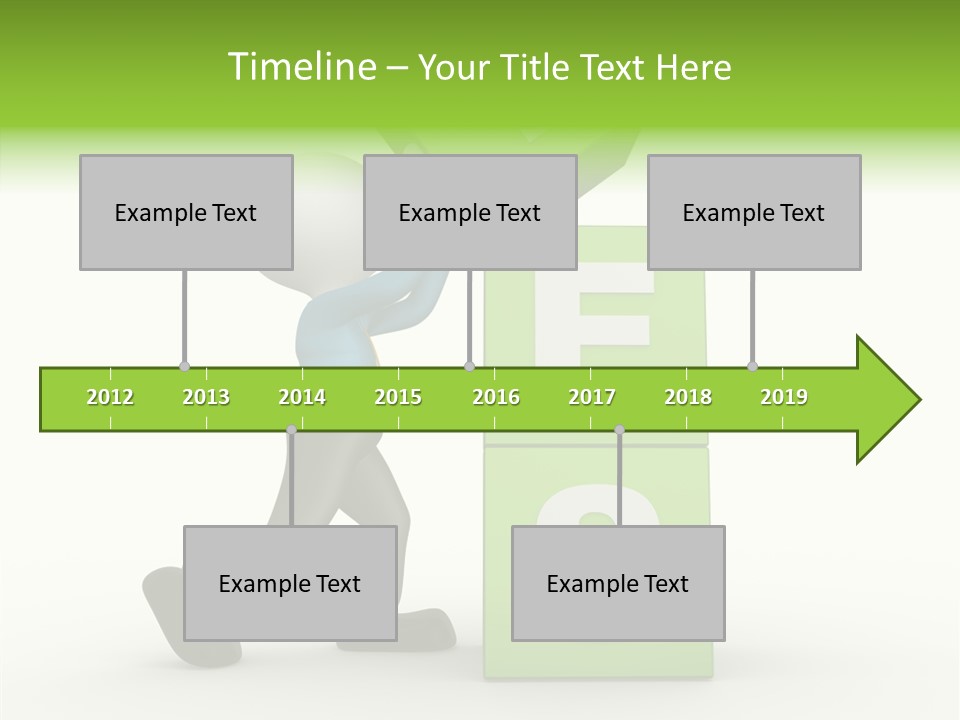 Timeline – Your Title Text Here

Example Text

Example Text

Example Text

2012 2013 2014 2015 2016 2017 2018 2019

Example Text

Example Text